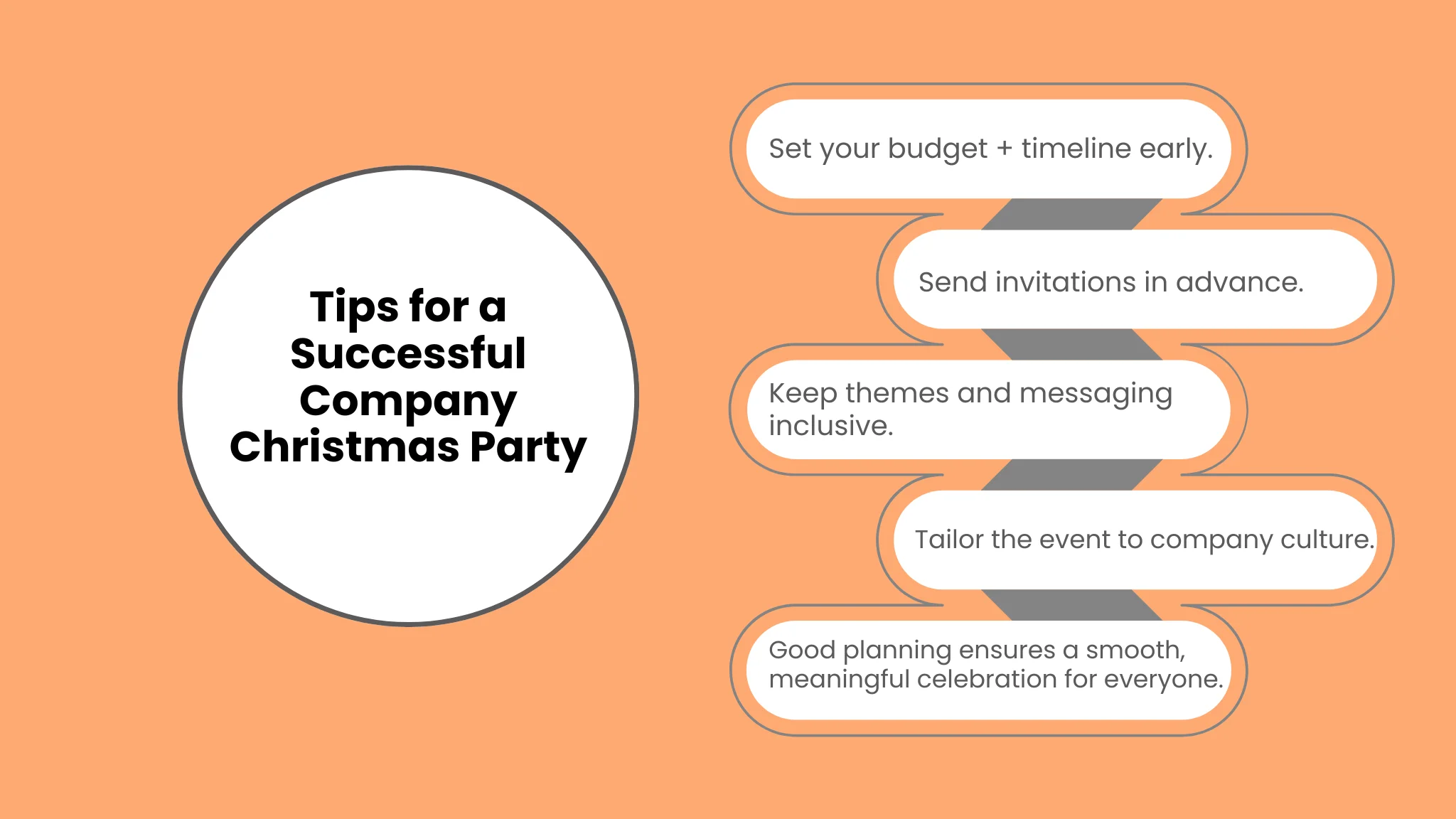 Tips for a Successful Company Christmas Party

Set your budget + timeline early.

Send invitations in advance.

Keep themes and messaging inclusive.

Tailor the event to company culture.

Good planning ensures a smooth, meaningful celebration for everyone.